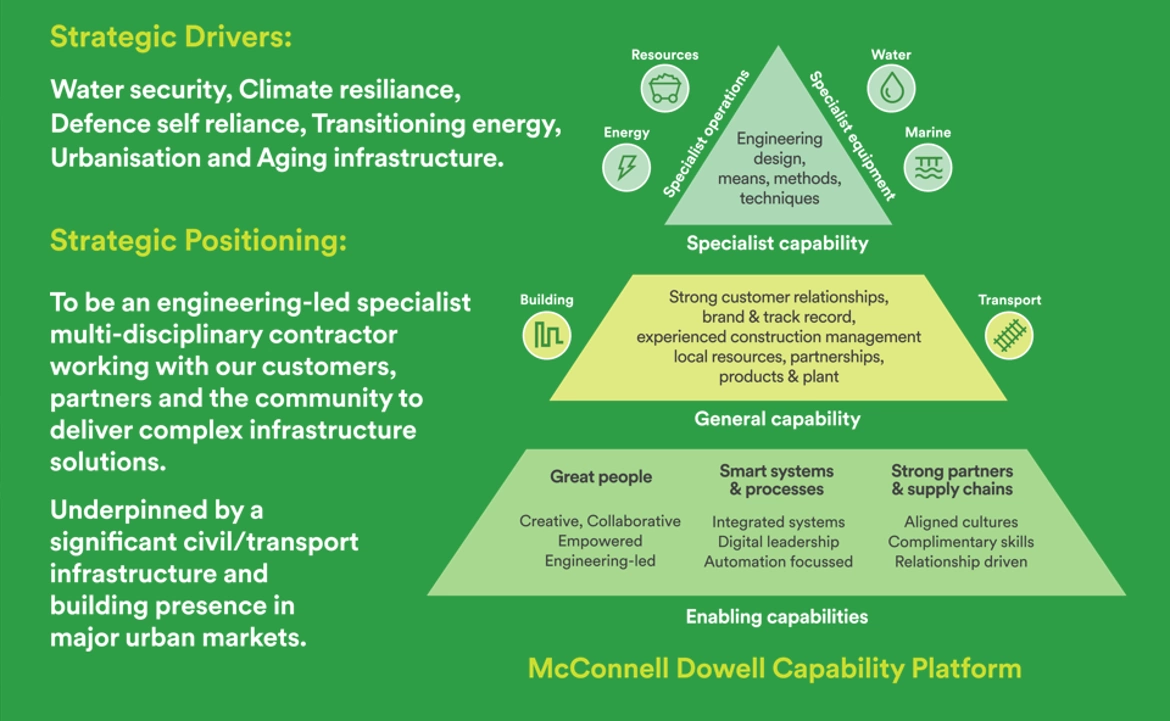 Strategic Drivers:

Water security, Climate resiliance, Defence self reliance, Transitioning energy, Urbanisation and Aging infrastructure.

Strategic Positioning:

To be an engineering-led specialist multi-disciplinary contractor working with our customers, partners and the community to deliver complex infrastructure solutions.

Underpinned by a significant civil/transport infrastructure and building presence in major urban markets.

Resources

Water

Energy

Marine

Specialist operations

Specialist equipment

Engineering design, means, methods, techniques

Specialist capability

Building

Transport

Strong customer relationships, brand & track record, experienced construction management local resources, partnerships, products & plant

General capability

Great people

Creative, Collaborative
Empowered
Engineering-led

Smart systems & processes

Integrated systems
Digital leadership
Automation focussed

Strong partners & supply chains

Aligned cultures
Complimentary skills
Relationship driven

Enabling capabilities

McConnell Dowell Capability Platform